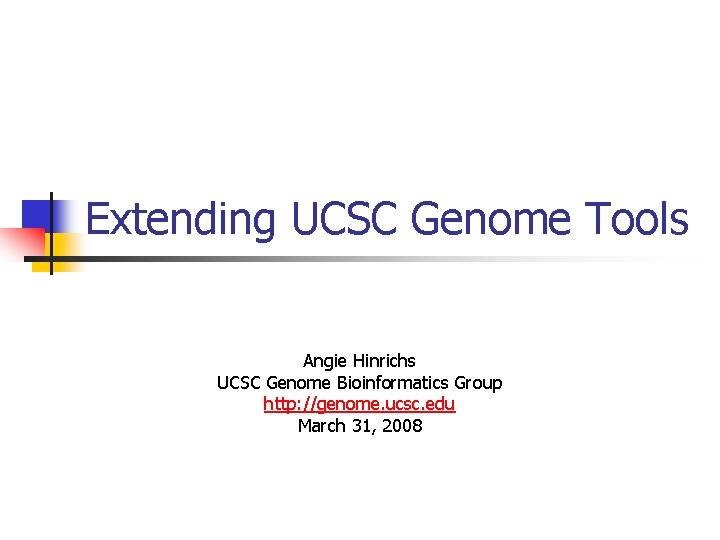 Extending UCSC Genome Tools

Angie Hinrichs
UCSC Genome Bioinformatics Group
http://genome.ucsc.edu
March 31, 2008